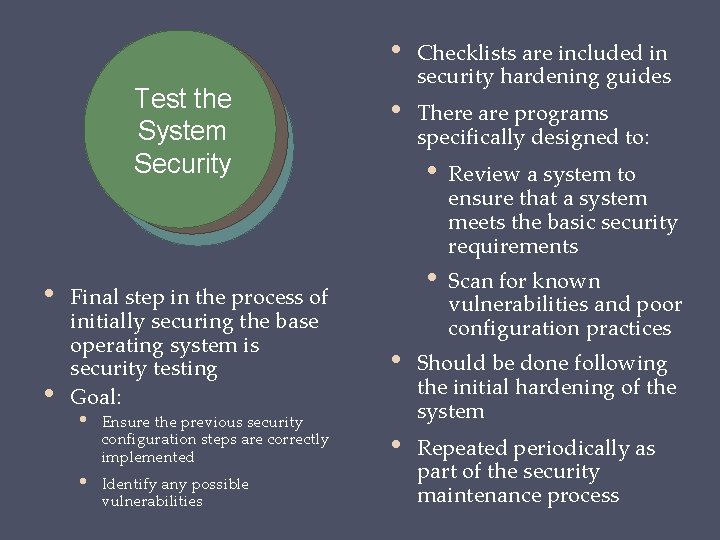 Test the System Security

• Final step in the process of initially securing the base operating system is security testing
• Goal:
  • Ensure the previous security configuration steps are correctly implemented
  • Identify any possible vulnerabilities

• Checklists are included in security hardening guides
• There are programs specifically designed to:
  • Review a system to ensure that a system meets the basic security requirements
  • Scan for known vulnerabilities and poor configuration practices
• Should be done following the initial hardening of the system
• Repeated periodically as part of the security maintenance process